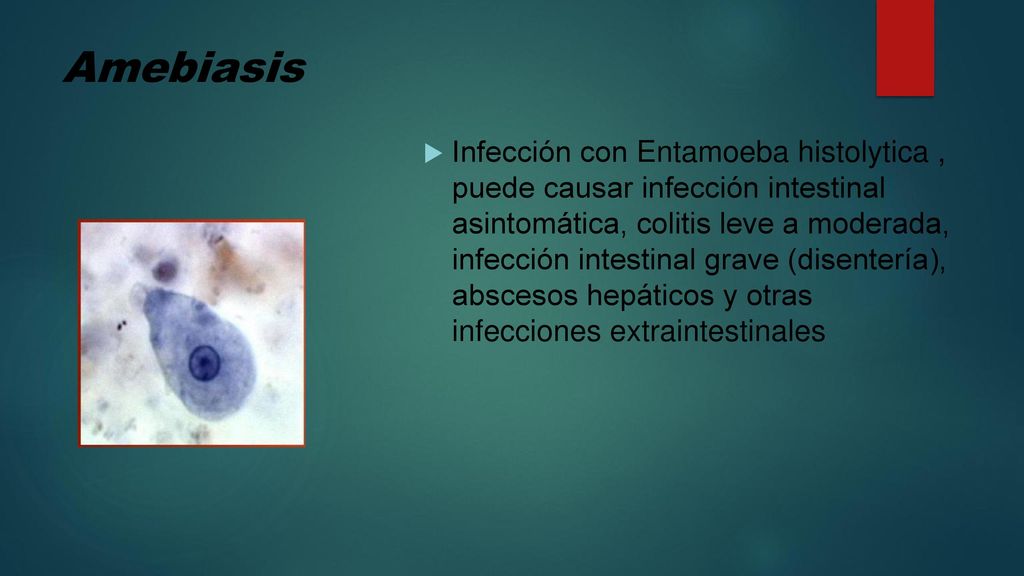 Amebiasis

Infección con Entamoeba histolytica , puede causar infección intestinal asintomática, colitis leve a moderada, infección intestinal grave (disentería), abscesos hepáticos y otras infecciones extraintestinales